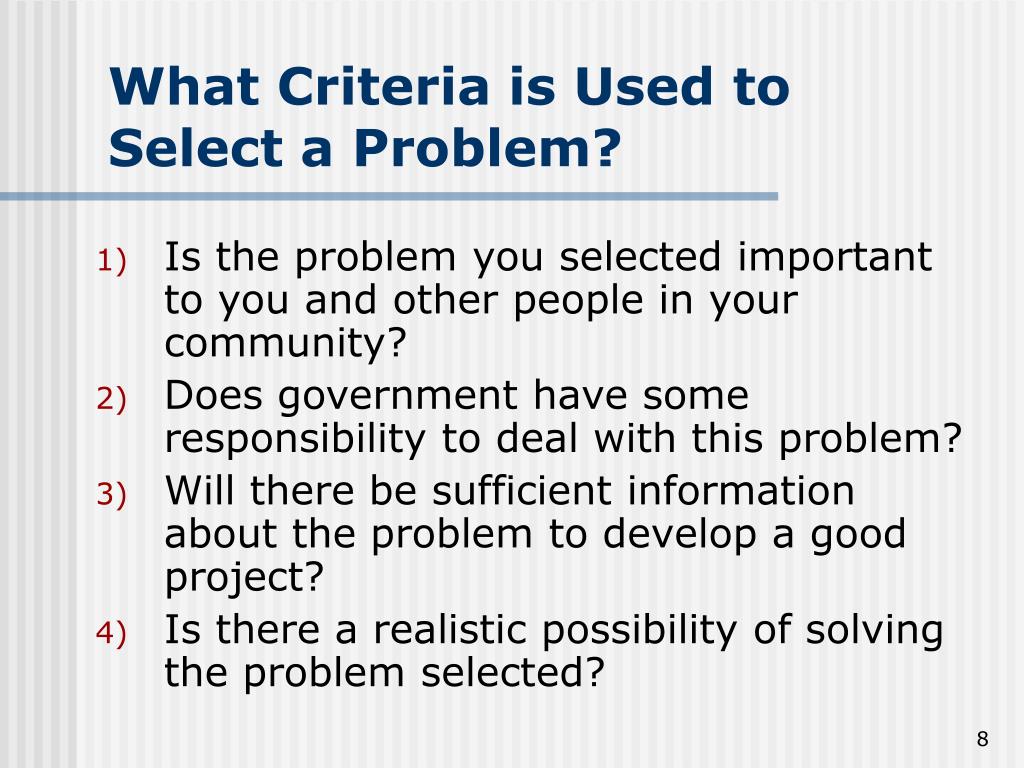 What Criteria is Used to Select a Problem?

1) Is the problem you selected important to you and other people in your community?
2) Does government have some responsibility to deal with this problem?
3) Will there be sufficient information about the problem to develop a good project?
4) Is there a realistic possibility of solving the problem selected?

8